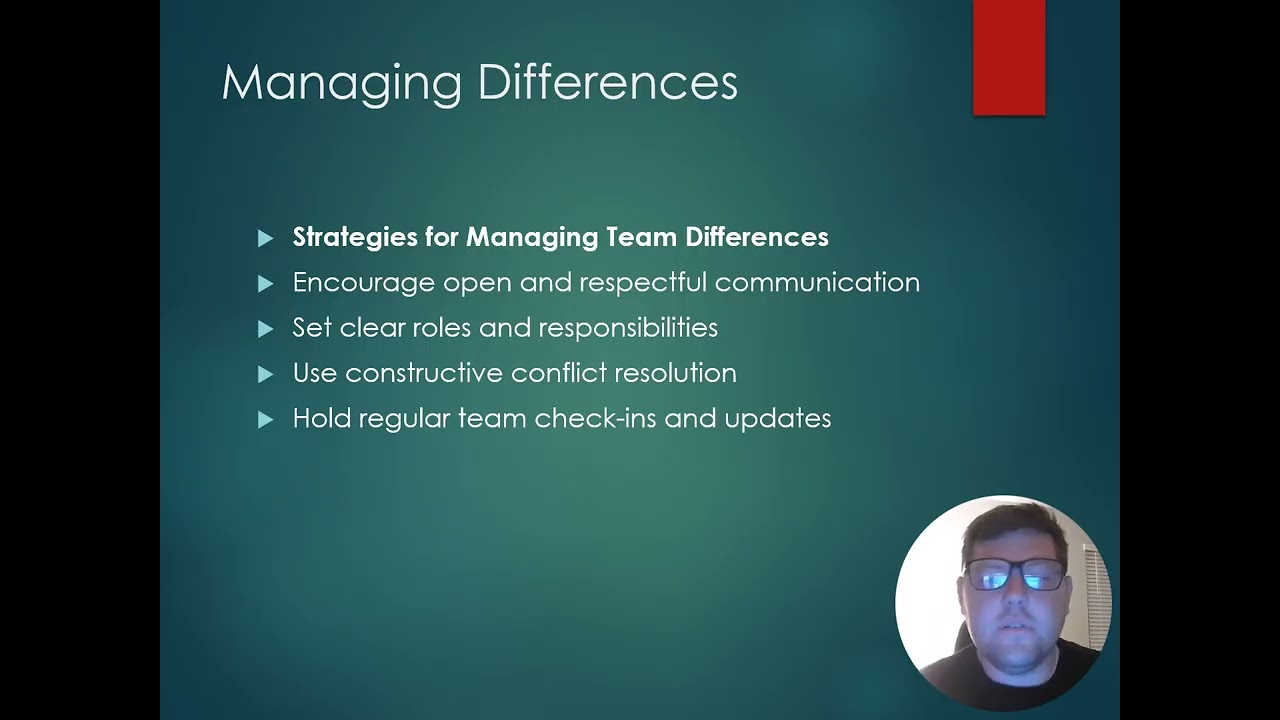 Managing Differences

Strategies for Managing Team Differences
Encourage open and respectful communication
Set clear roles and responsibilities
Use constructive conflict resolution
Hold regular team check-ins and updates